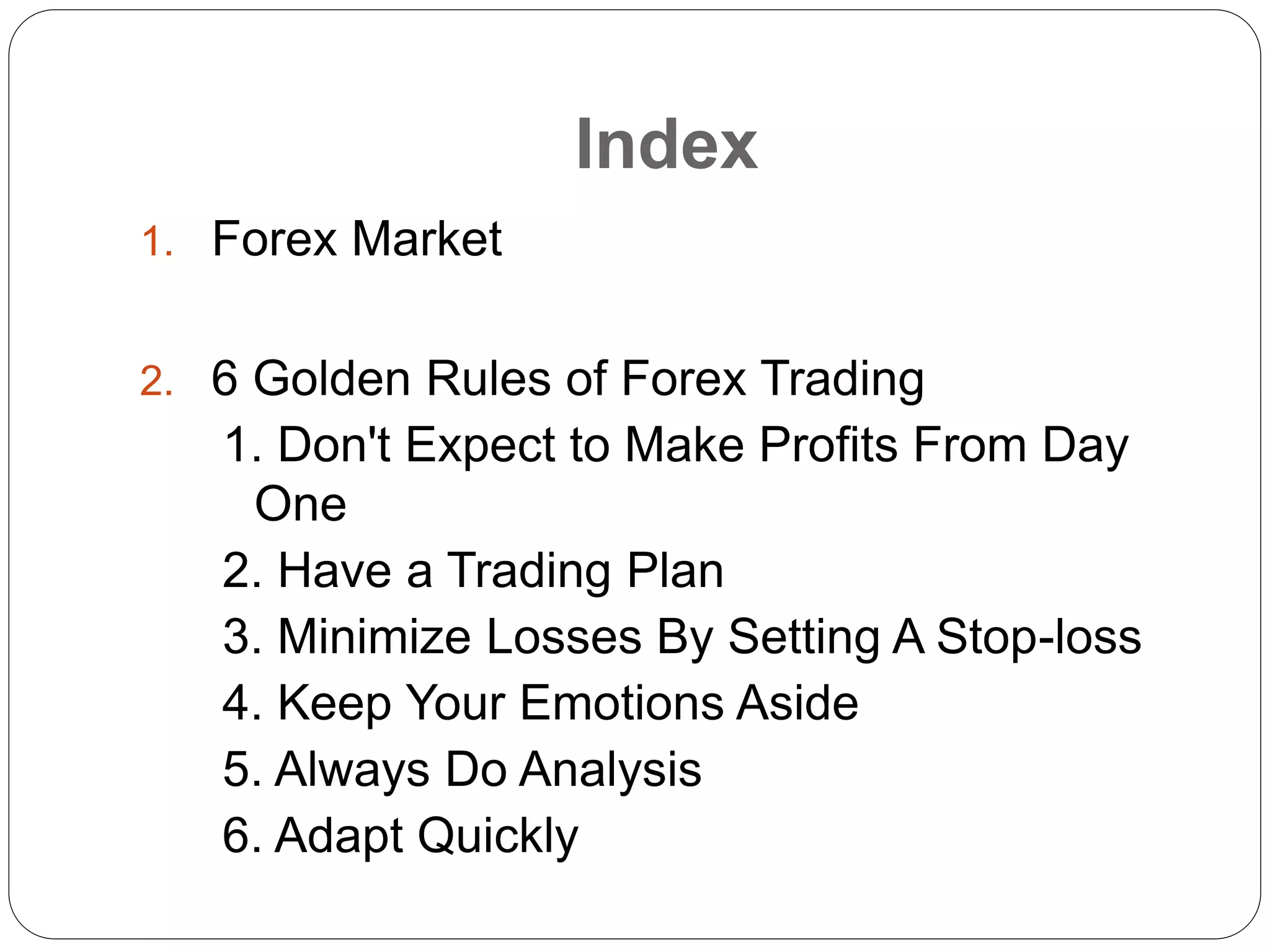 Index

1. Forex Market

2. 6 Golden Rules of Forex Trading

1. Don't Expect to Make Profits From Day One

2. Have a Trading Plan

3. Minimize Losses By Setting A Stop-loss

4. Keep Your Emotions Aside

5. Always Do Analysis

6. Adapt Quickly